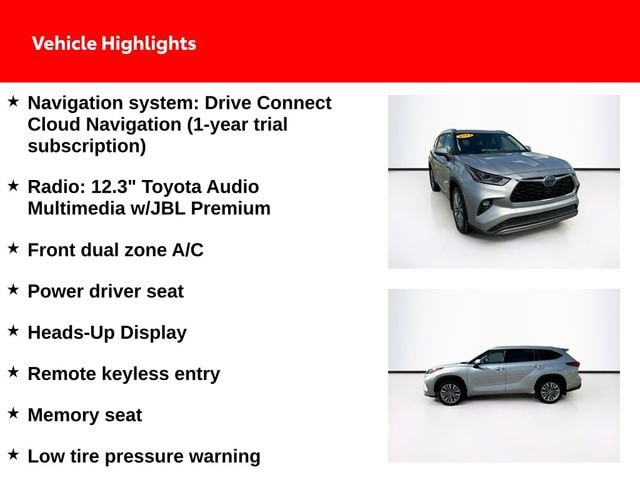 Vehicle Highlights

★ Navigation system: Drive Connect Cloud Navigation (1-year trial subscription)

★ Radio: 12.3" Toyota Audio Multimedia w/JBL Premium

★ Front dual zone A/C

★ Power driver seat

★ Heads-Up Display

★ Remote keyless entry

★ Memory seat

★ Low tire pressure warning